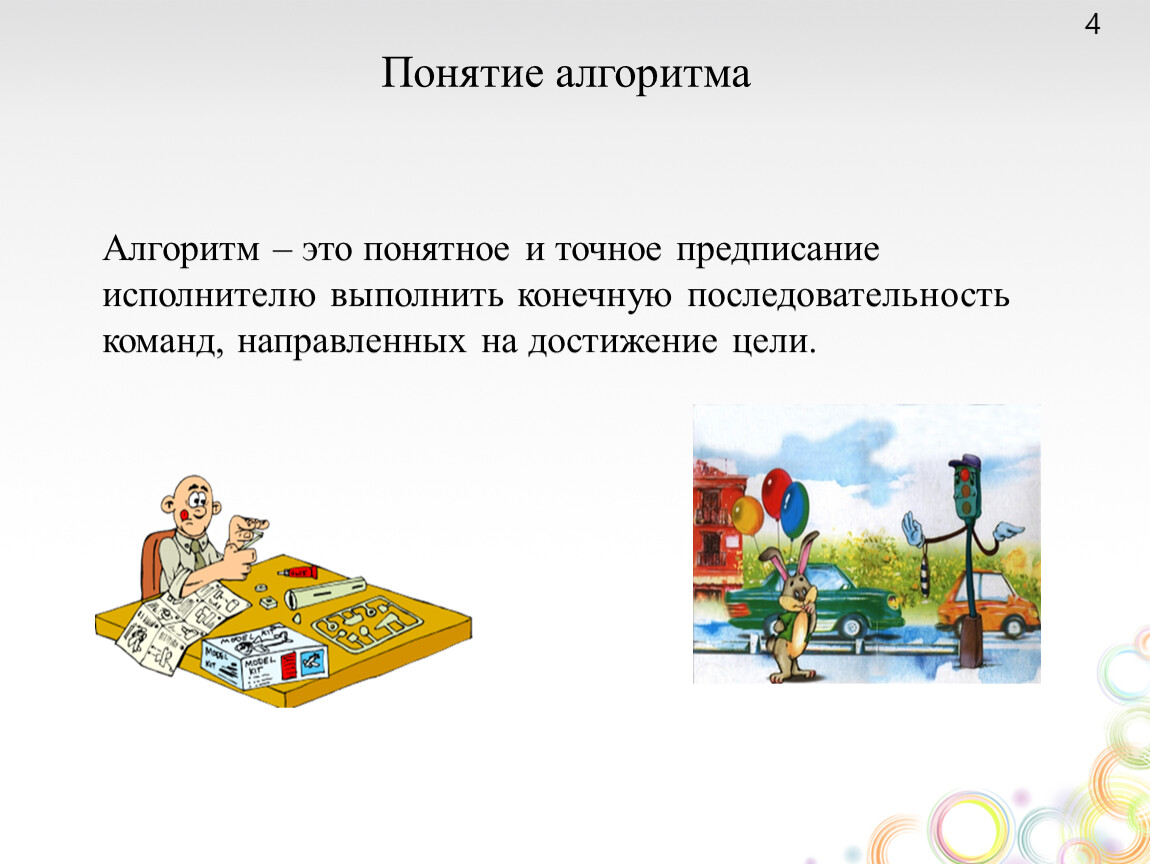 4

Понятие алгоритма

Алгоритм – это понятное и точное предписание исполнителю выполнить конечную последовательность команд, направленных на достижение цели.

MODEL KIT

MODEL KIT